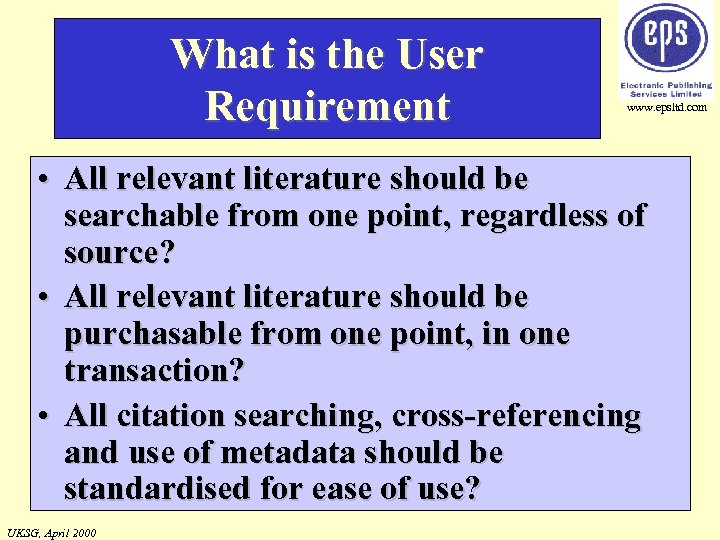 What is the User Requirement

eps
Electronic Publishing Services Limited
www.epsltd.com

• All relevant literature should be searchable from one point, regardless of source?
• All relevant literature should be purchasable from one point, in one transaction?
• All citation searching, cross-referencing and use of metadata should be standardised for ease of use?

UKSG, April 2000